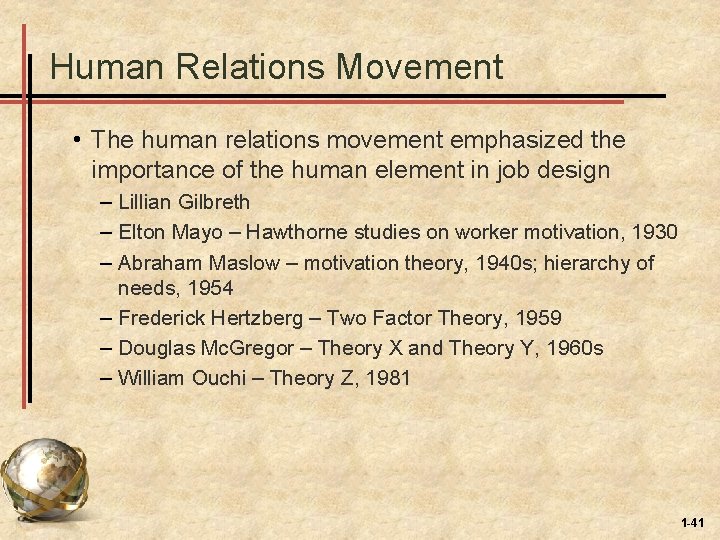 Human Relations Movement

• The human relations movement emphasized the importance of the human element in job design

– Lillian Gilbreth

– Elton Mayo – Hawthorne studies on worker motivation, 1930

– Abraham Maslow – motivation theory, 1940s; hierarchy of needs, 1954

– Frederick Hertzberg – Two Factor Theory, 1959

– Douglas McGregor – Theory X and Theory Y, 1960s

– William Ouchi – Theory Z, 1981

1-41